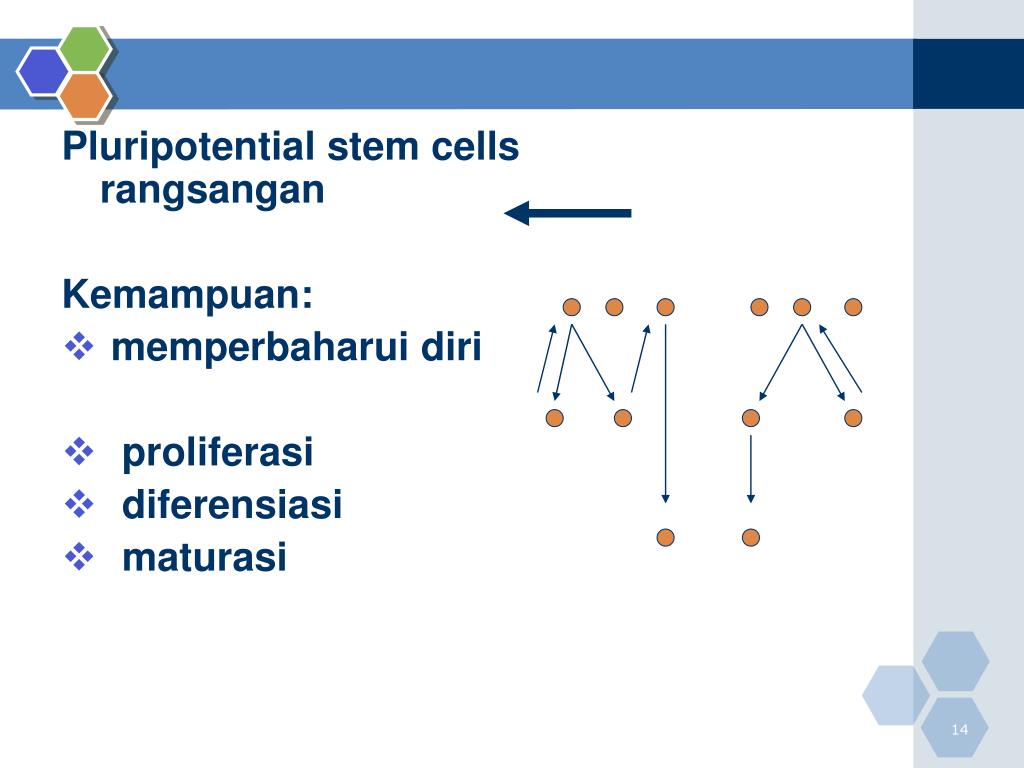 Pluripotential stem cells rangsangan

Kemampuan:
❖ memperbaharui diri

❖ proliferasi
❖ diferensiasi
❖ maturasi

14